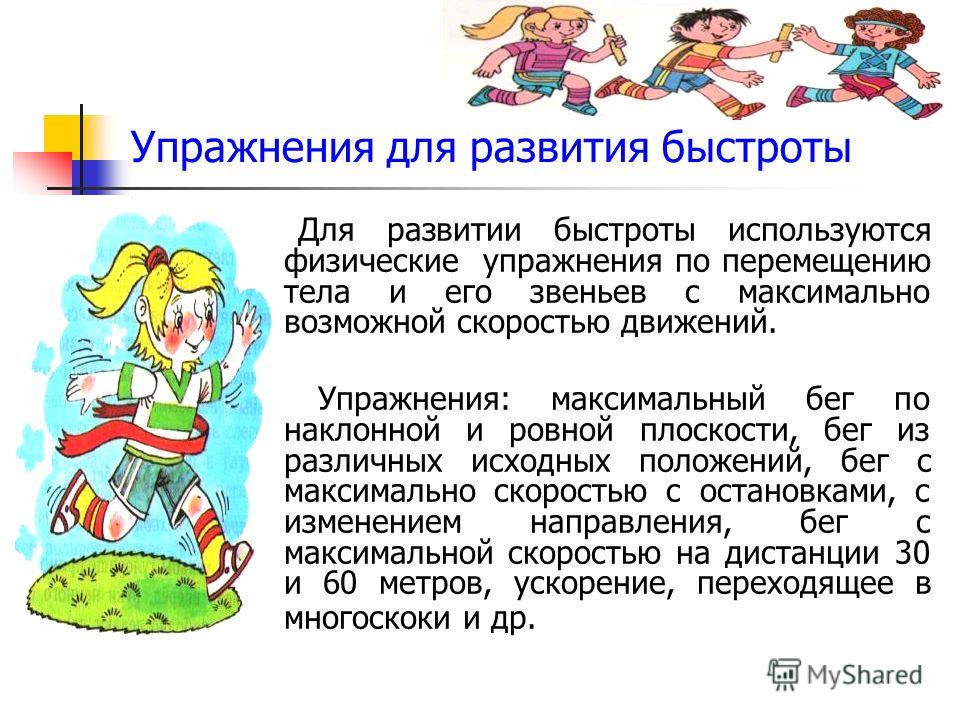 Упражнения для развития быстроты

Для развитии быстроты используются физические упражнения по перемещению тела и его звеньев с максимально возможной скоростью движений.

Упражнения: максимальный бег по наклонной и ровной плоскости, бег из различных исходных положений, бег с максимально скоростью с остановками, с изменением направления, бег с максимальной скоростью на дистанции 30 и 60 метров, ускорение, переходящее в многоскоки и др.

MyShared